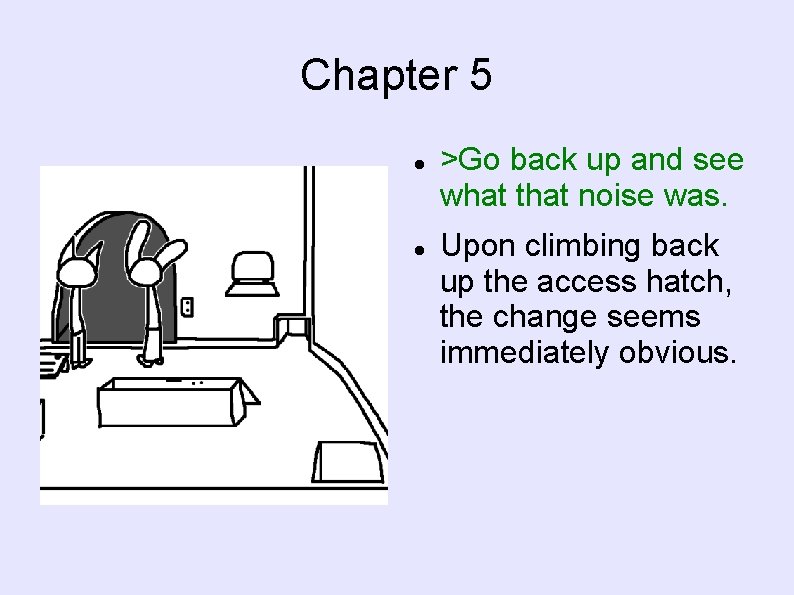 Chapter 5

• >Go back up and see what that noise was.
• Upon climbing back up the access hatch, the change seems immediately obvious.